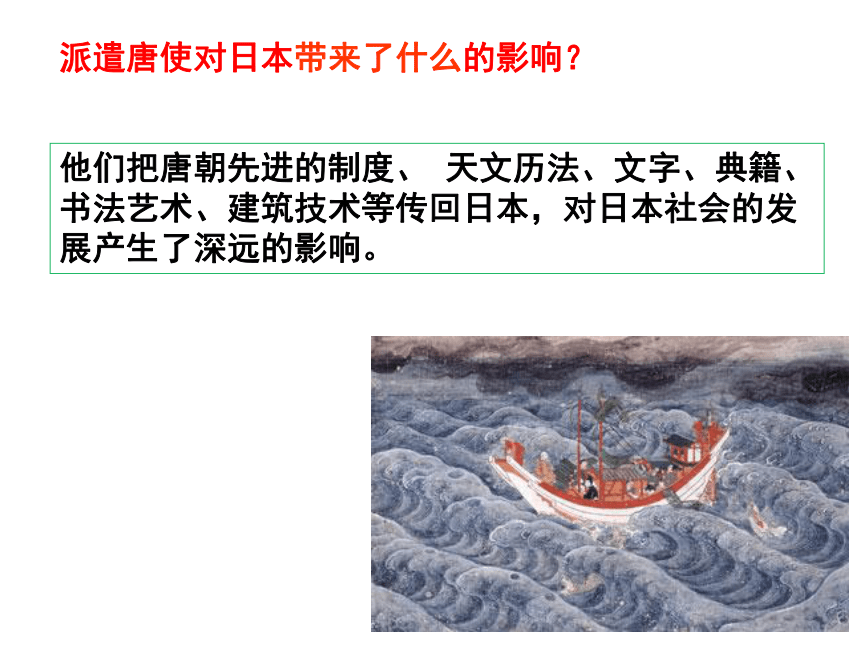 派遣唐使对日本带来了什么的影响？

他们把唐朝先进的制度、 天文历法、文字、典籍、书法艺术、建筑技术等传回日本，对日本社会的发展产生了深远的影响。